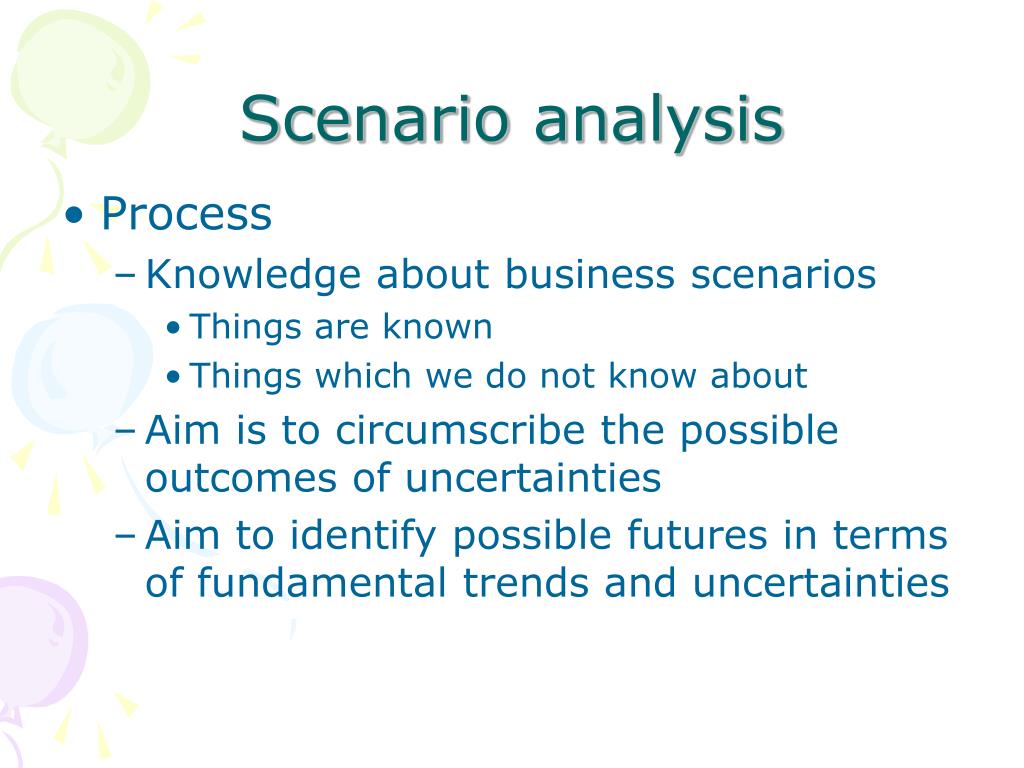 Scenario analysis

• Process
– Knowledge about business scenarios
• Things are known
• Things which we do not know about
– Aim is to circumscribe the possible outcomes of uncertainties
– Aim to identify possible futures in terms of fundamental trends and uncertainties